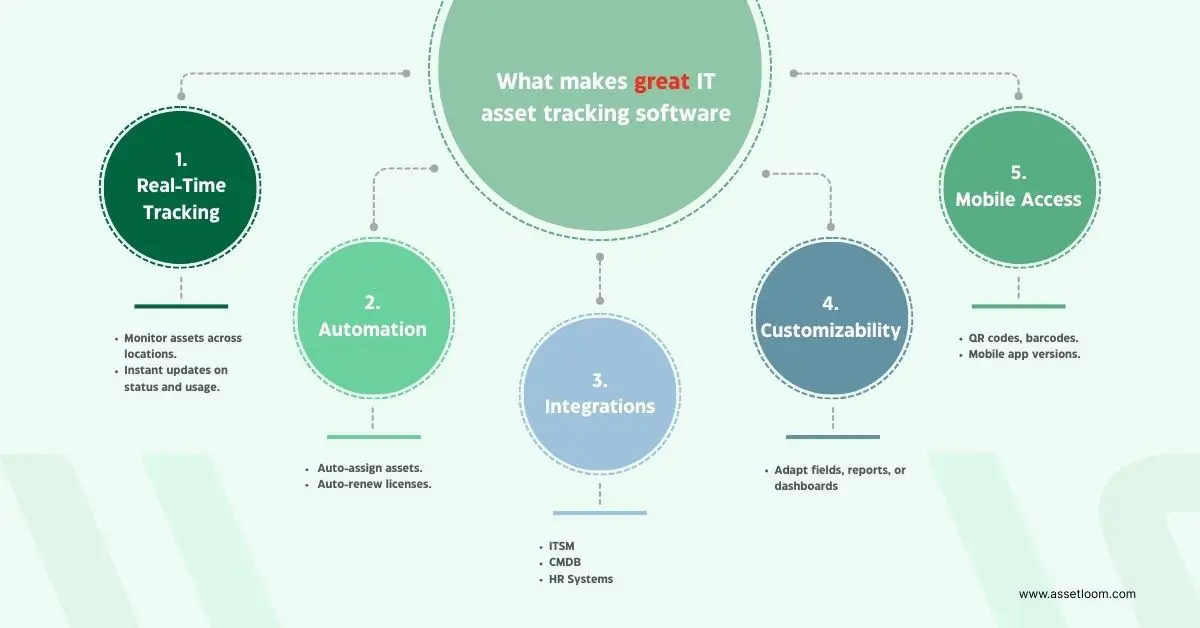 What makes great IT asset tracking software

1.
Real-Time Tracking

- Monitor assets across locations.
- Instant updates on status and usage.

2.
Automation

- Auto-assign assets.
- Auto-renew licenses.

3.
Integrations

- ITSM
- CMDB
- HR Systems

4.
Customizability

- Adapt fields, reports, or dashboards

5.
Mobile Access

- QR codes, barcodes.
- Mobile app versions.

www.assetloom.com